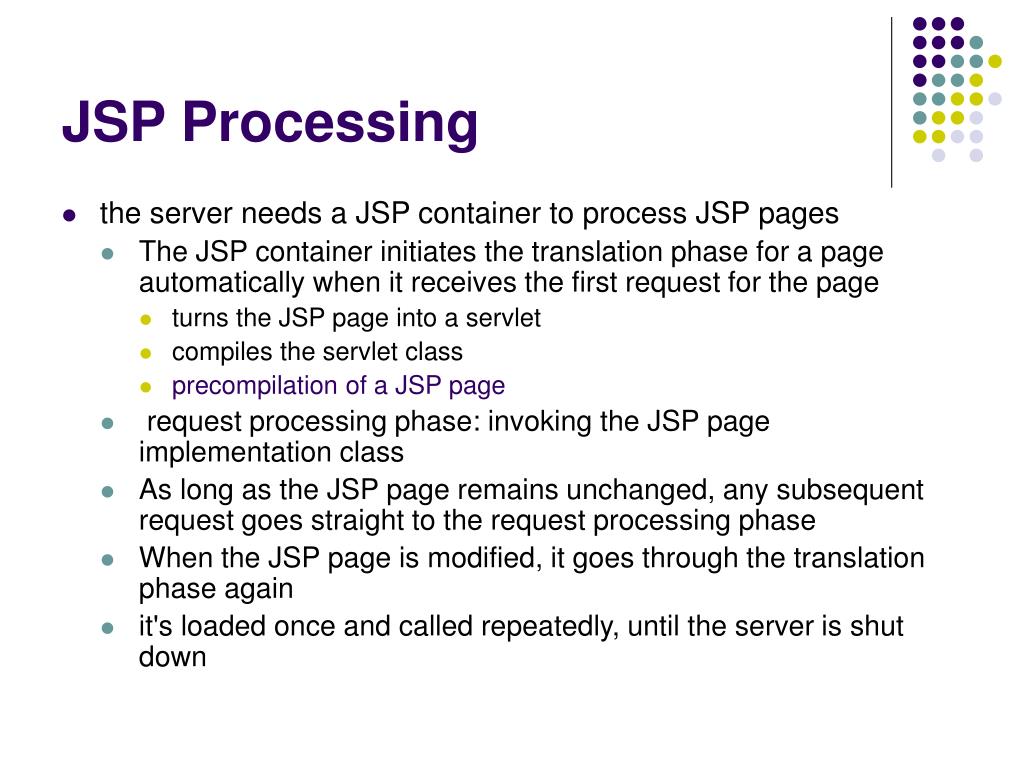 JSP Processing

- the server needs a JSP container to process JSP pages
  - The JSP container initiates the translation phase for a page automatically when it receives the first request for the page
    - turns the JSP page into a servlet
    - compiles the servlet class
    - precompilation of a JSP page
  - request processing phase: invoking the JSP page implementation class
  - As long as the JSP page remains unchanged, any subsequent request goes straight to the request processing phase
  - When the JSP page is modified, it goes through the translation phase again
  - it's loaded once and called repeatedly, until the server is shut down